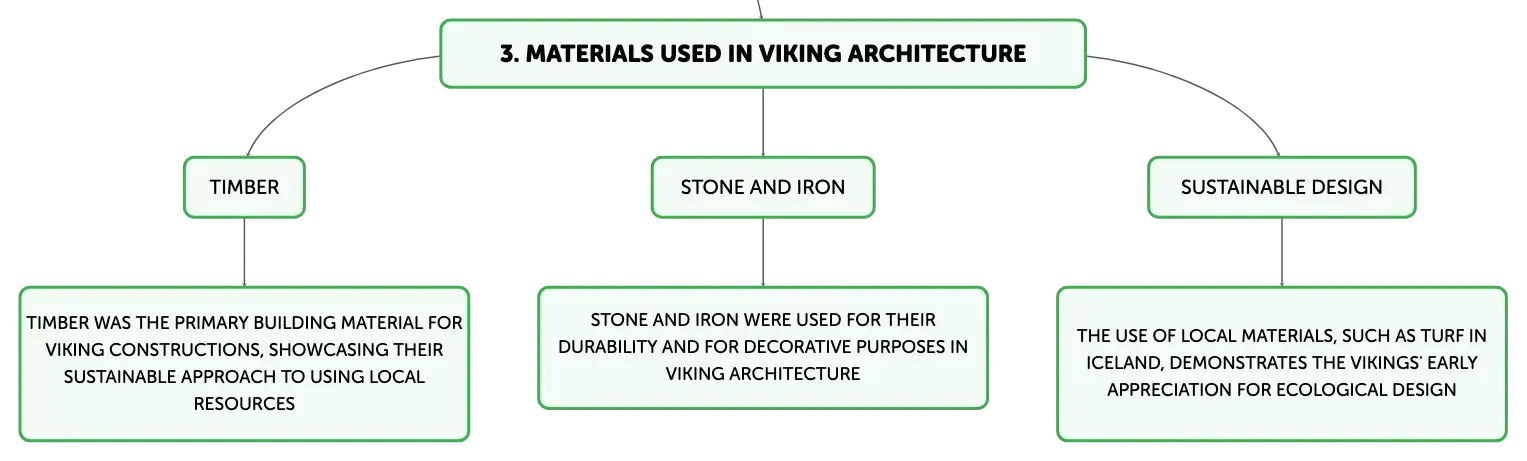 3. MATERIALS USED IN VIKING ARCHITECTURE

TIMBER

TIMBER WAS THE PRIMARY BUILDING MATERIAL FOR VIKING CONSTRUCTIONS, SHOWCASING THEIR SUSTAINABLE APPROACH TO USING LOCAL RESOURCES

STONE AND IRON

STONE AND IRON WERE USED FOR THEIR DURABILITY AND FOR DECORATIVE PURPOSES IN VIKING ARCHITECTURE

SUSTAINABLE DESIGN

THE USE OF LOCAL MATERIALS, SUCH AS TURF IN ICELAND, DEMONSTRATES THE VIKINGS' EARLY APPRECIATION FOR ECOLOGICAL DESIGN